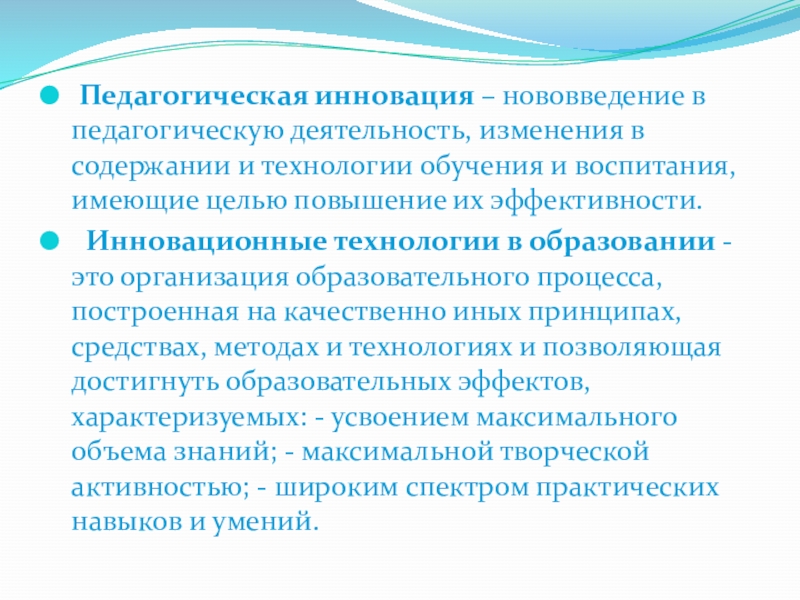 Педагогическая инновация – нововведение в педагогическую деятельность, изменения в содержании и технологии обучения и воспитания, имеющие целью повышение их эффективности.

Инновационные технологии в образовании - это организация образовательного процесса, построенная на качественно иных принципах, средствах, методах и технологиях и позволяющая достигнуть образовательных эффектов, характеризуемых: - усвоением максимального объема знаний; - максимальной творческой активностью; - широким спектром практических навыков и умений.